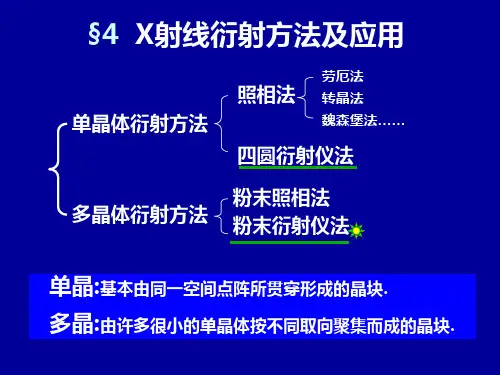 §4 X射线衍射方法及应用

单晶体衍射方法

照相法

劳厄法

转晶法

魏森堡法……

四圆衍射仪法

多晶体衍射方法

粉末照相法

粉末衍射仪法

单晶:基本由同一空间点阵所贯穿形成的晶块.

多晶:由许多很小的单晶体按不同取向聚集而成的晶块.